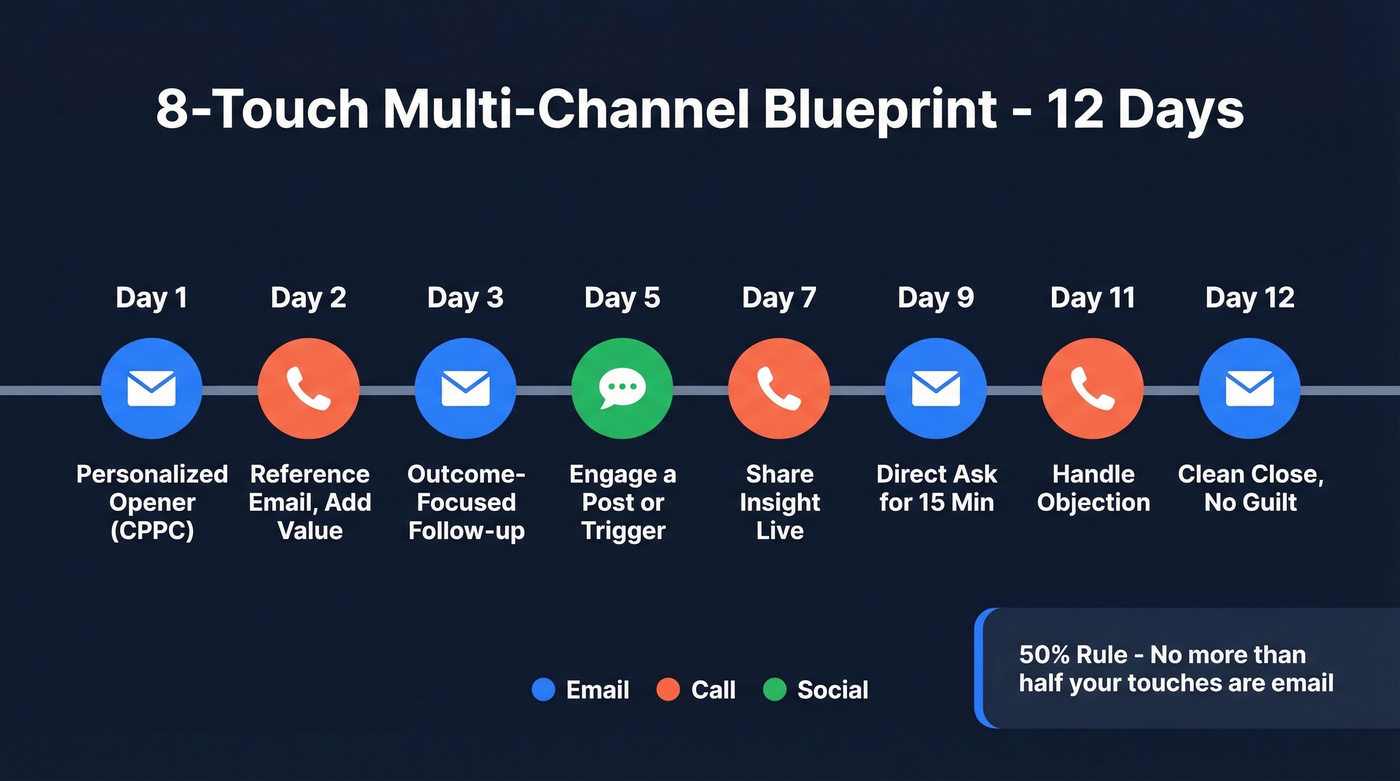 8-Touch Multi-Channel Blueprint - 12 Days

Day 1
Personalized Opener (CPPC)

Day 2
Reference Email, Add Value

Day 3
Outcome-Focused Follow-up

Day 5
Engage a Post or Trigger

Day 7
Share Insight Live

Day 9
Direct Ask for 15 Min

Day 11
Handle Objection

Day 12
Clean Close, No Guilt

Email Call Social

50% Rule - No more than half your touches are email